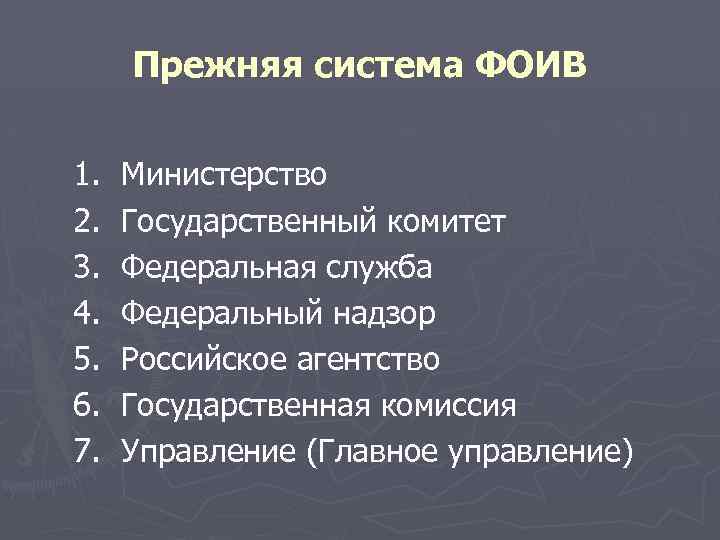 Прежняя система ФОИВ

1. Министерство
2. Государственный комитет
3. Федеральная служба
4. Федеральный надзор
5. Российское агентство
6. Государственная комиссия
7. Управление (Главное управление)